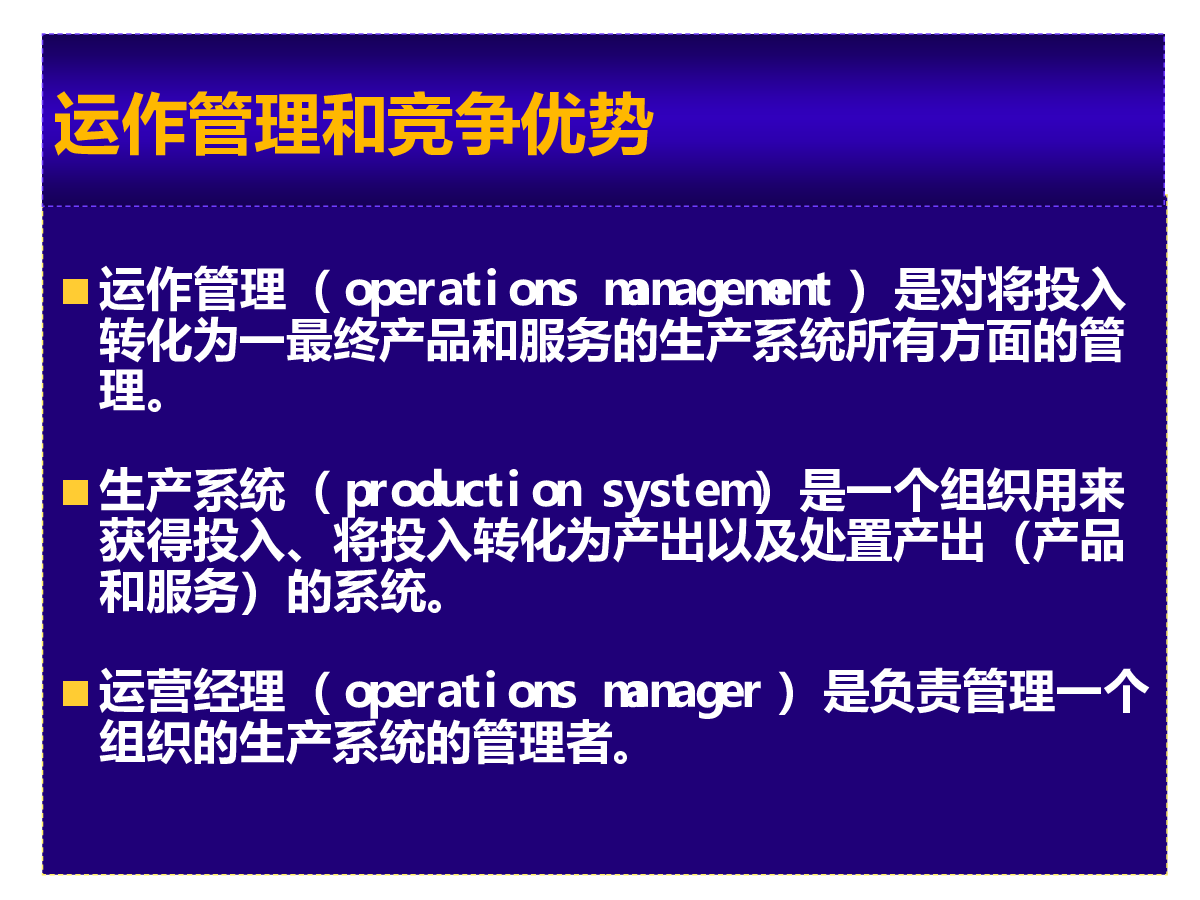 运作管理和竞争优势

运作管理（operations management）是对将投入转化为一最终产品和服务的生产系统所有方面的管理。

生产系统（production system）是一个组织用来获得投入、将投入转化为产出以及处置产出（产品和服务）的系统。

运营经理（operations manager）是负责管理一个组织的生产系统的管理者。